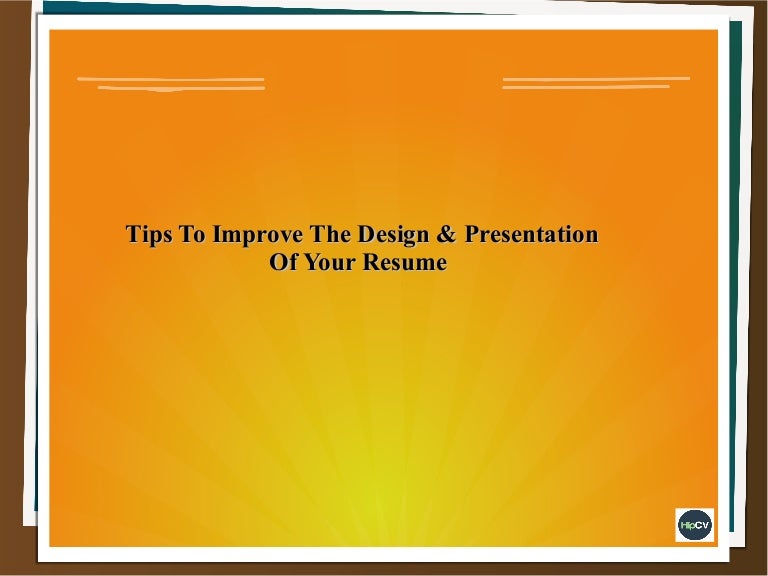 Tips To Improve The Design & Presentation Of Your Resume

HipCV